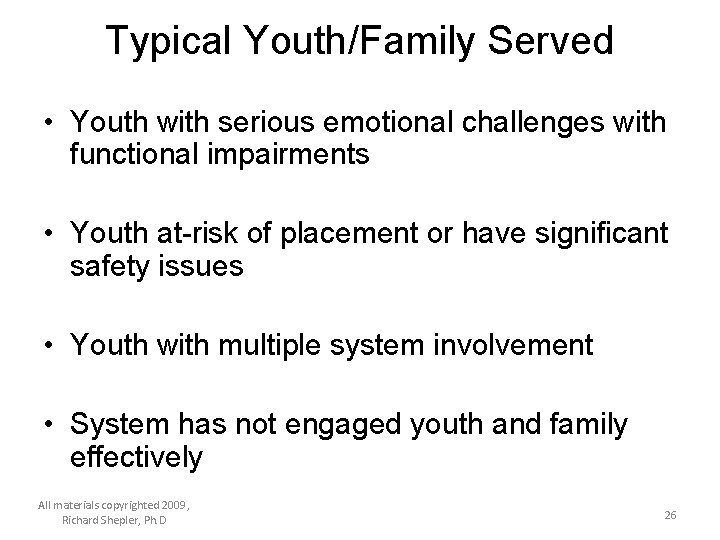 Typical Youth/Family Served

• Youth with serious emotional challenges with functional impairments

• Youth at-risk of placement or have significant safety issues

• Youth with multiple system involvement

• System has not engaged youth and family effectively

All materials copyrighted 2009,
Richard Shepler, Ph.D

26